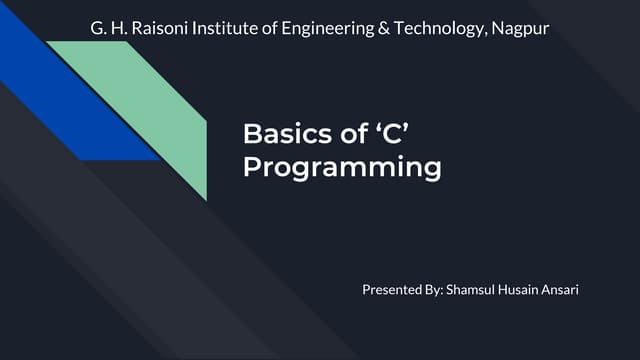 G. H. Raisoni Institute of Engineering & Technology, Nagpur

Basics of ‘C’ Programming

Presented By: Shamsul Husain Ansari